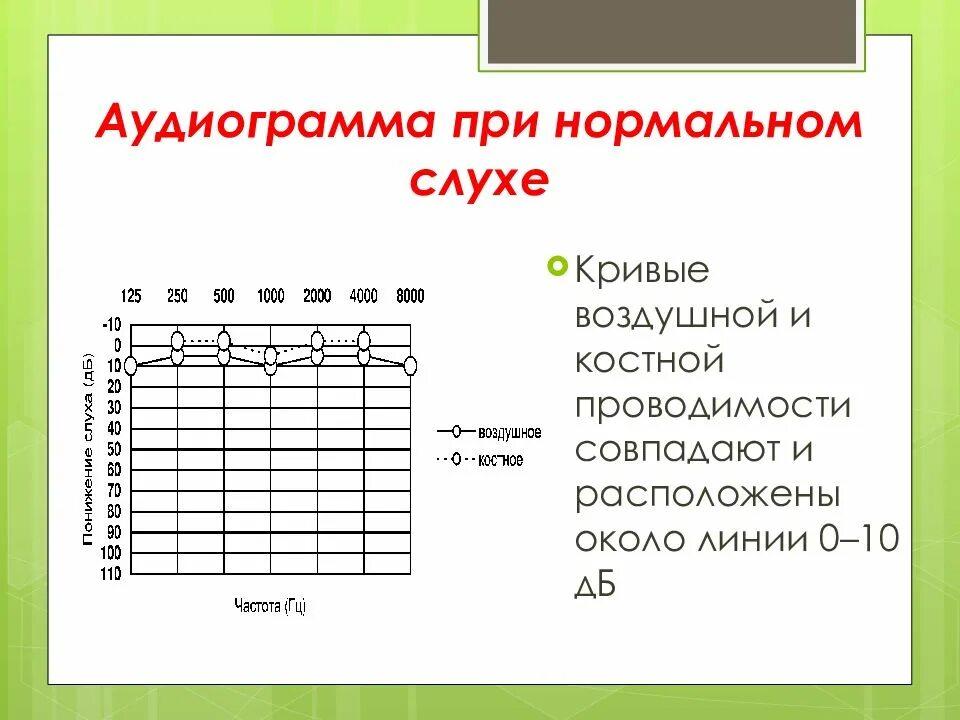 Аудиограмма при нормальном слухе

125 250 500 1000 2000 4000 8000

-10
0
10
20
30
40
50
60
70
80
90
100
110

Понижение слуха (дБ)

воздушное
костное

Частота (Гц)

Кривые воздушной и костной проводимости совпадают и расположены около линии 0–10 дБ